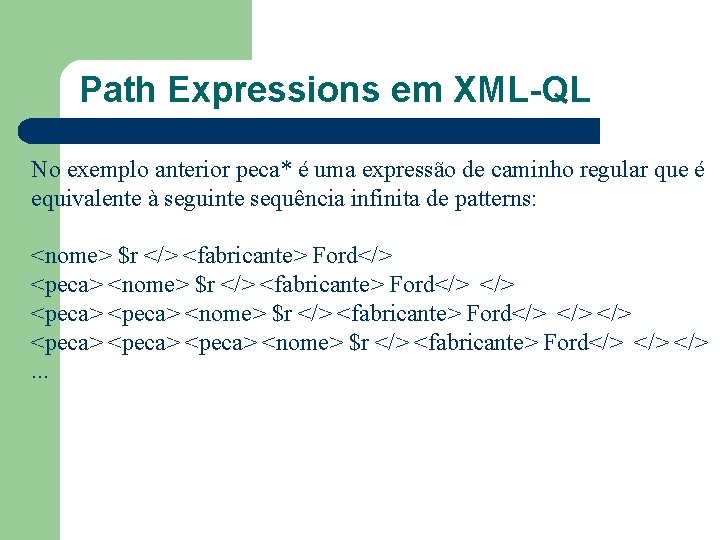 Path Expressions em XML-QL

No exemplo anterior peca* é uma expressão de caminho regular que é equivalente à seguinte sequência infinita de patterns:

<nome> $r </> <fabricante> Ford</>
<peca> <nome> $r </> <fabricante> Ford</> </>
<peca> <peca> <nome> $r </> <fabricante> Ford</> </> </>
<peca> <peca> <peca> <nome> $r </> <fabricante> Ford</> </> </>
...